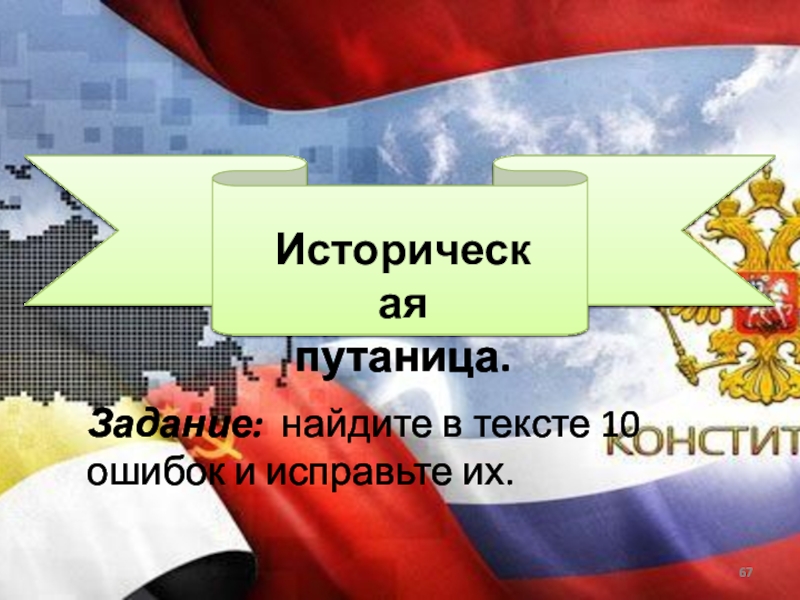 Историческая путаница.

Задание: найдите в тексте 10 ошибок и исправьте их.

КОНСТИТ

67